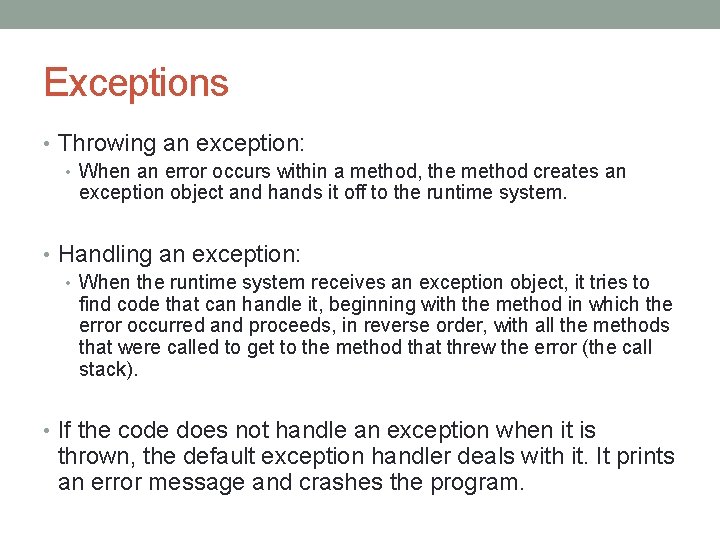 Exceptions

• Throwing an exception:
  • When an error occurs within a method, the method creates an exception object and hands it off to the runtime system.

• Handling an exception:
  • When the runtime system receives an exception object, it tries to find code that can handle it, beginning with the method in which the error occurred and proceeds, in reverse order, with all the methods that were called to get to the method that threw the error (the call stack).

• If the code does not handle an exception when it is thrown, the default exception handler deals with it. It prints an error message and crashes the program.